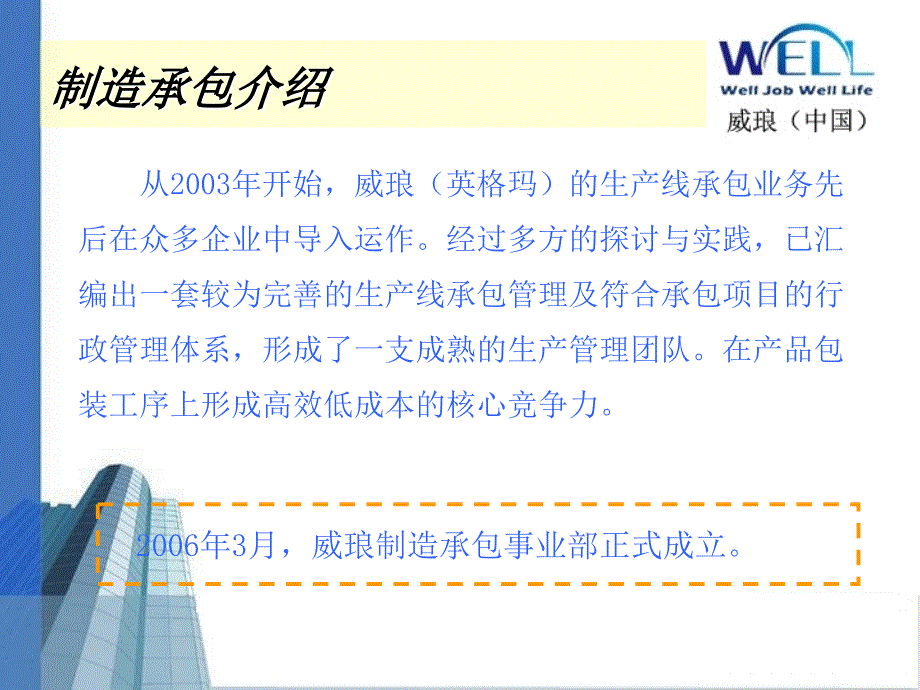 制造承包介绍

WELL
Well Job Well Life
威琅（中国）

从2003年开始，威琅（英格玛）的生产线承包业务先后在众多企业中导入运作。经过多方的探讨与实践，已汇编出一套较为完善的生产线承包管理及符合承包项目的行政管理体系，形成了一支成熟的生产管理团队。在产品包装工序上形成高效低成本的核心竞争力。

2006年3月，威琅制造承包事业部正式成立。